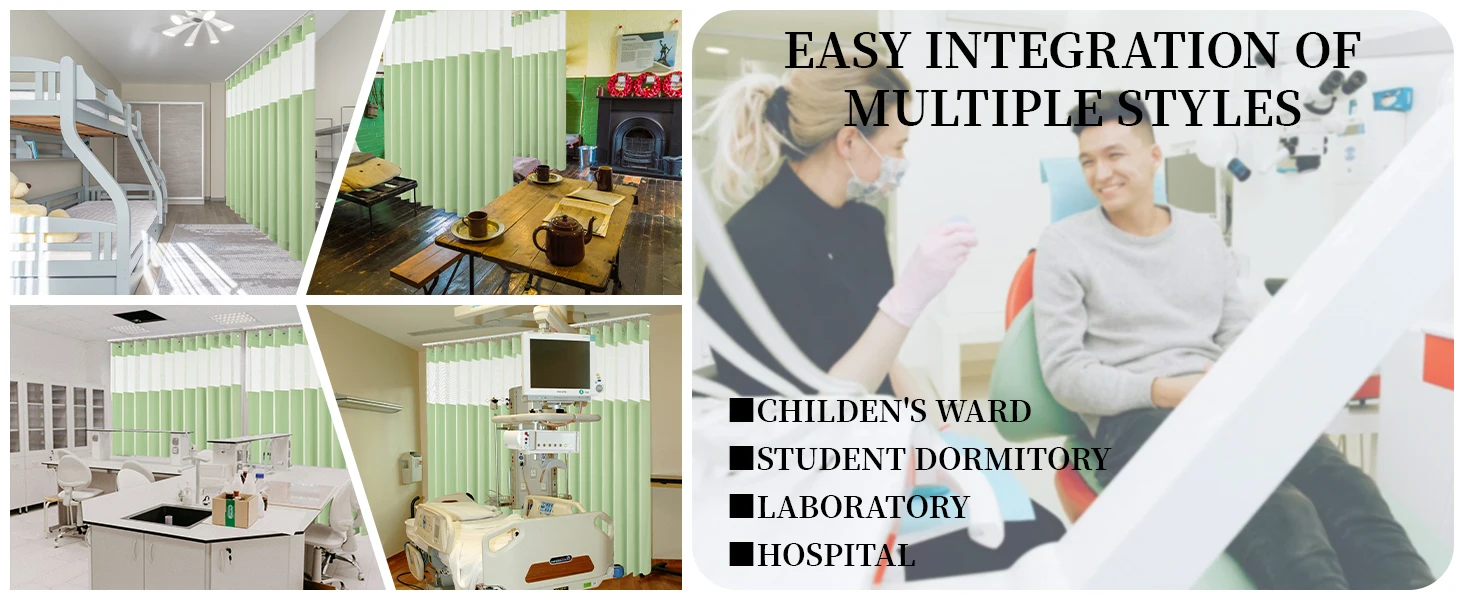 EASY INTEGRATION OF MULTIPLE STYLES

■CHILDEN'S WARD
■STUDENT DORMITORY
■LABORATORY
■HOSPITAL